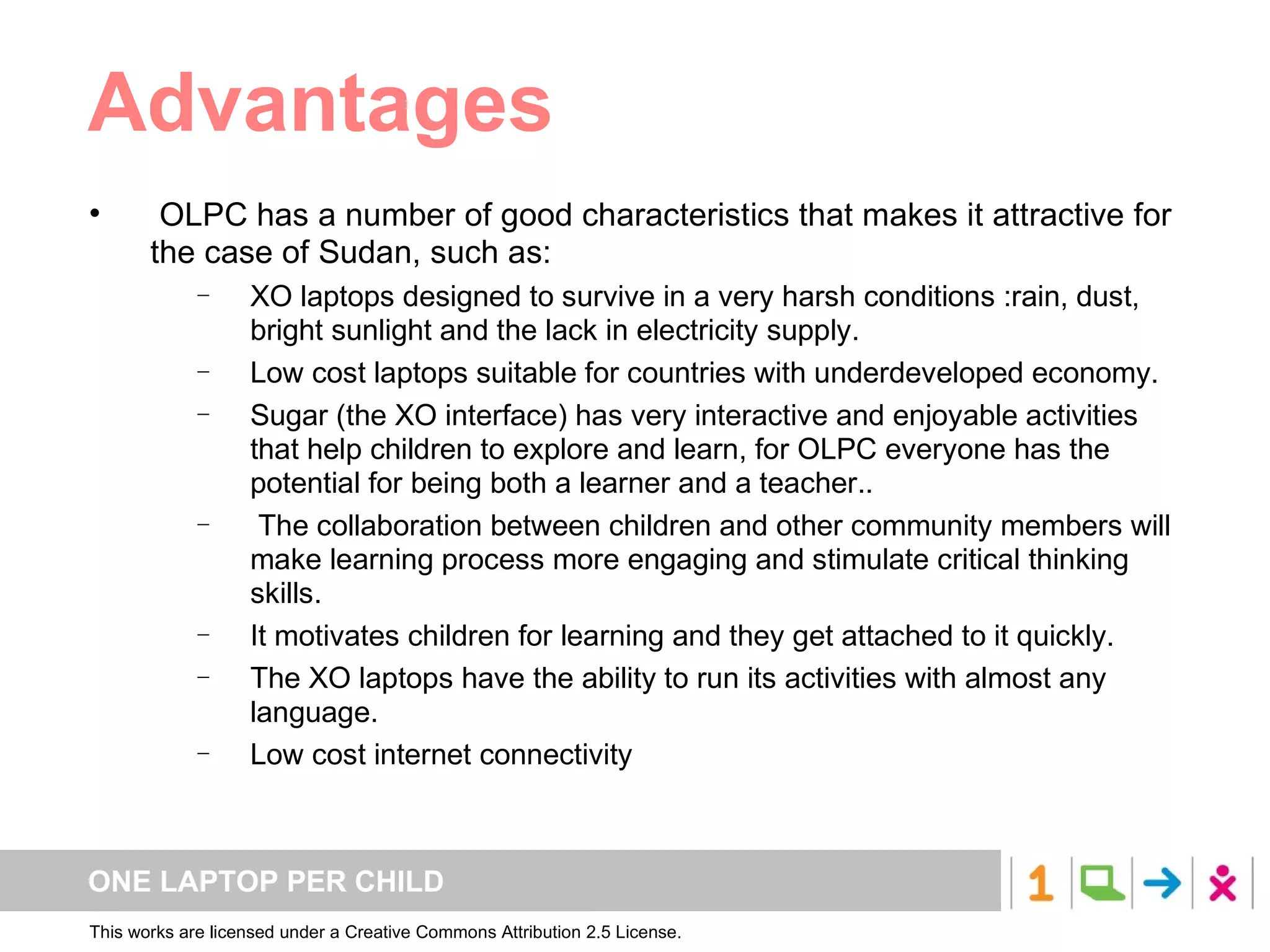 Advantages

• OLPC has a number of good characteristics that makes it attractive for the case of Sudan, such as:

– XO laptops designed to survive in a very harsh conditions :rain, dust, bright sunlight and the lack in electricity supply.
– Low cost laptops suitable for countries with underdeveloped economy.
– Sugar (the XO interface) has very interactive and enjoyable activities that help children to explore and learn, for OLPC everyone has the potential for being both a learner and a teacher..
– The collaboration between children and other community members will make learning process more engaging and stimulate critical thinking skills.
– It motivates children for learning and they get attached to it quickly.
– The XO laptops have the ability to run its activities with almost any language.
– Low cost internet connectivity

ONE LAPTOP PER CHILD

1

This works are licensed under a Creative Commons Attribution 2.5 License.